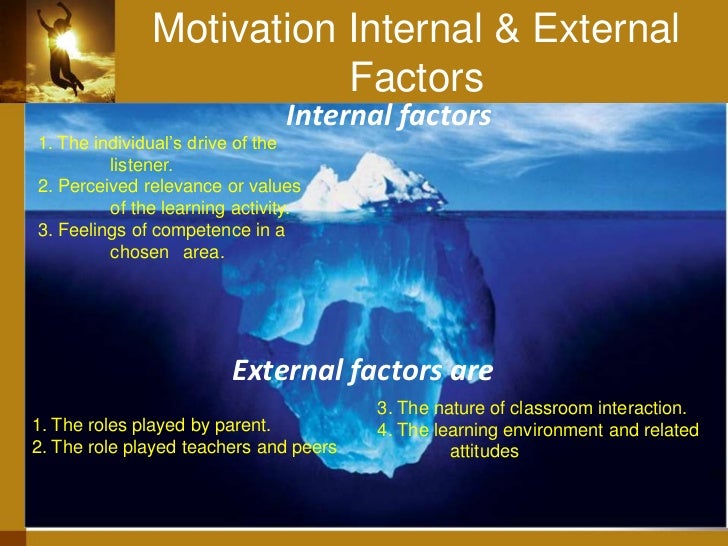 Motivation Internal & External Factors

Internal factors

1. The individual's drive of the listener.
2. Perceived relevance or values of the learning activity.
3. Feelings of competence in a chosen area.

External factors are

1. The roles played by parent.
2. The role played teachers and peers

3. The nature of classroom interaction.
4. The learning environment and related attitudes